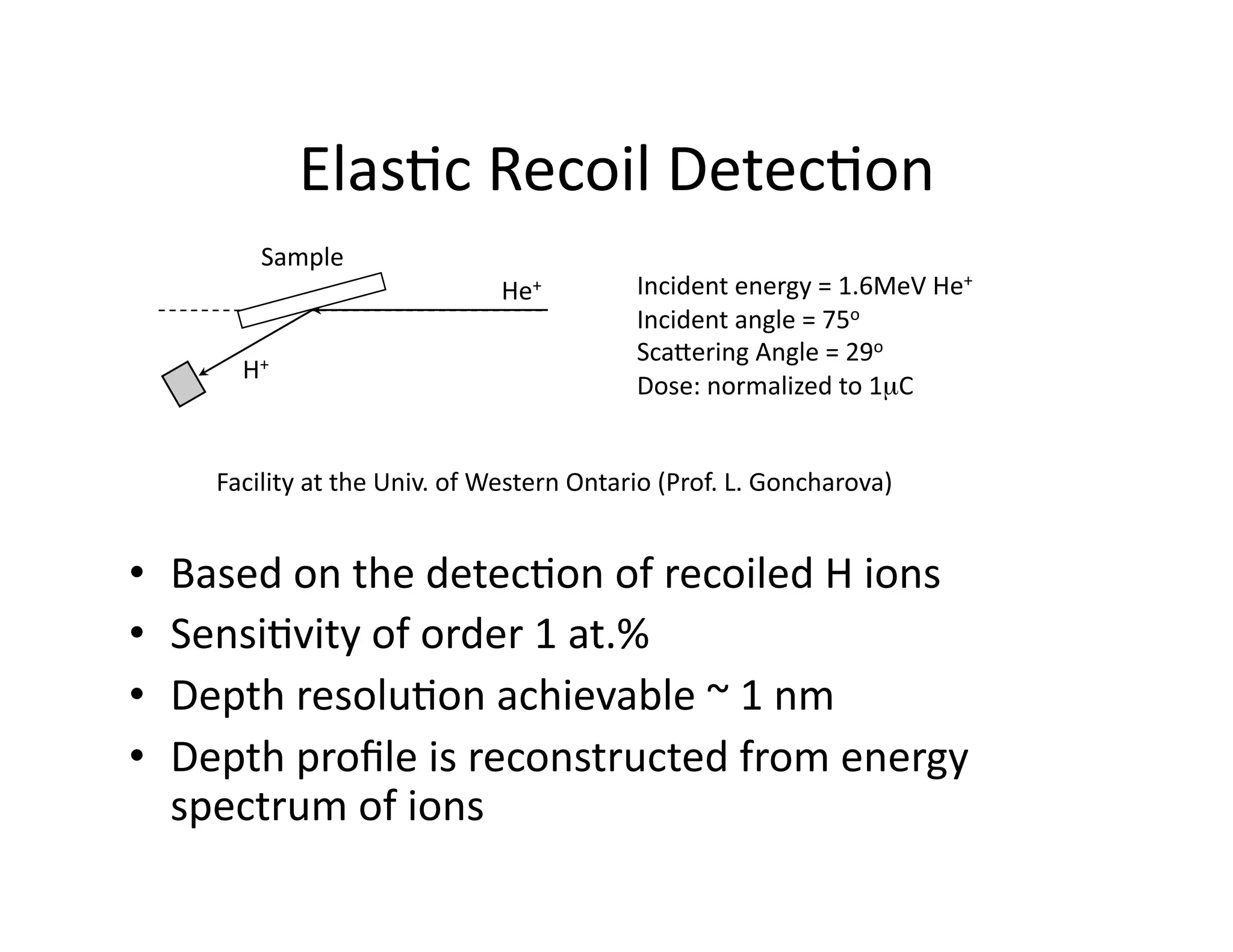 Elastic Recoil Detection

Sample

$He^+$

$H^+$

Incident energy = 1.6MeV $He^+$
Incident angle = $75^o$
Scattering Angle = $29^o$
Dose: normalized to $1\mu C$

Facility at the Univ. of Western Ontario (Prof. L. Goncharova)

• Based on the detection of recoiled H ions
• Sensitivity of order 1 at.%
• Depth resolution achievable ~ 1 nm
• Depth profile is reconstructed from energy spectrum of ions